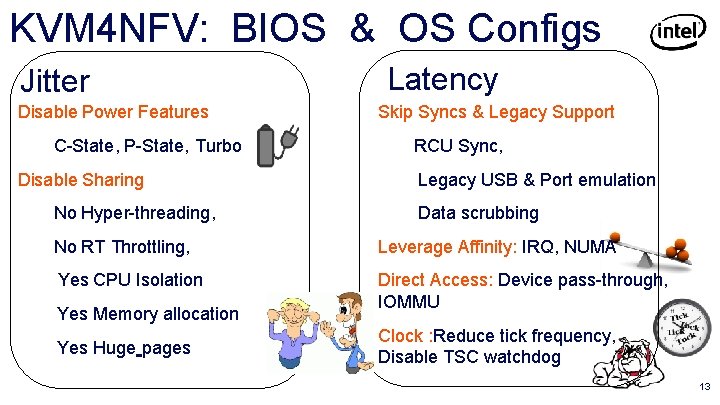 KVM4NFV: BIOS & OS Configs

intel

Jitter

Disable Power Features

C-State, P-State, Turbo

Disable Sharing

No Hyper-threading,

No RT Throttling,

Yes CPU Isolation

Yes Memory allocation

Yes Huge_pages

Latency

Skip Syncs & Legacy Support

RCU Sync,

Legacy USB & Port emulation

Data scrubbing

Leverage Affinity: IRQ, NUMA

Direct Access: Device pass-through, IOMMU

Clock :Reduce tick frequency, Disable TSC watchdog

Tick Tock Tick Tock

13